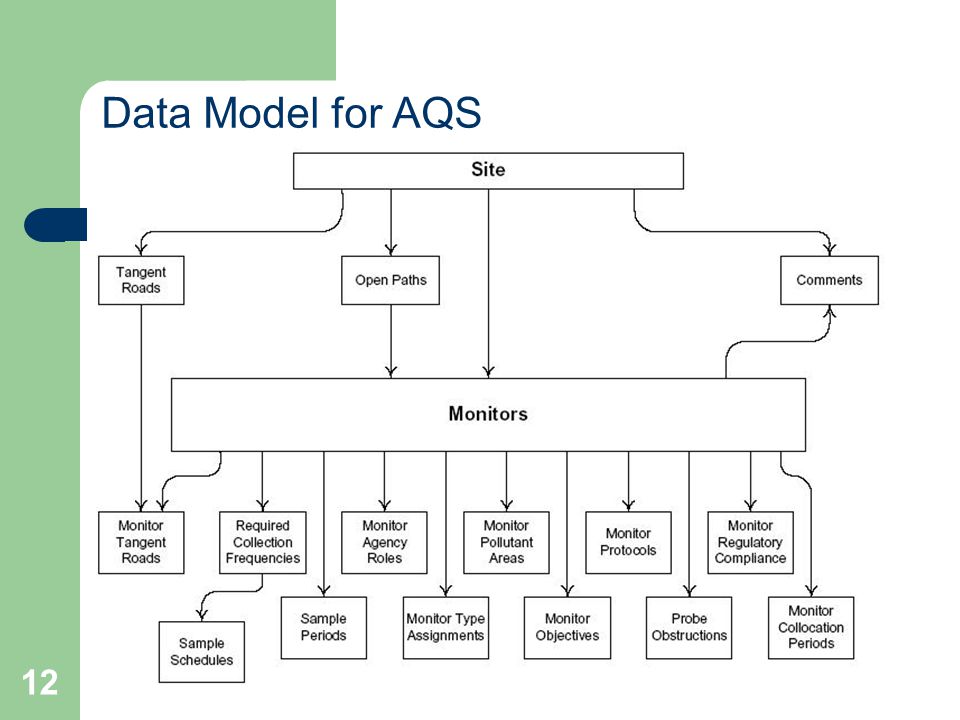 Data Model for AQS

Site

Tangent Roads

Open Paths

Comments

Monitors

Monitor Tangent Roads

Required Collection Frequencies

Monitor Agency Roles

Monitor Pollutant Areas

Monitor Protocols

Monitor Regulatory Compliance

Sample Schedules

Sample Periods

Monitor Type Assignments

Monitor Objectives

Probe Obstructions

Monitor Collocation Periods

12